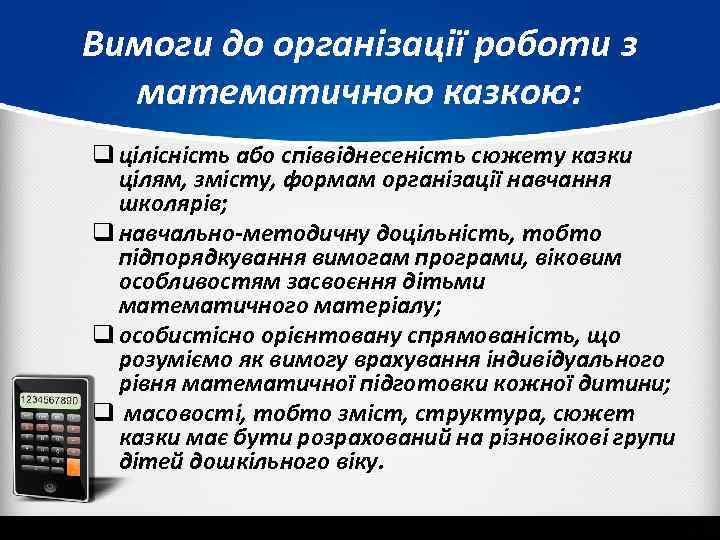 Вимоги до організації роботи з математичною казкою:

❑ цілісність або співвіднесеність сюжету казки цілям, змісту, формам організації навчання школярів;

❑ навчально-методичну доцільність, тобто підпорядкування вимогам програми, віковим особливостям засвоєння дітьми математичного матеріалу;

❑ особистісно орієнтовану спрямованість, що розуміємо як вимогу врахування індивідуального рівня математичної підготовки кожної дитини;

❑ масовості, тобто зміст, структура, сюжет казки має бути розрахований на різновікові групи дітей дошкільного віку.

1234567890